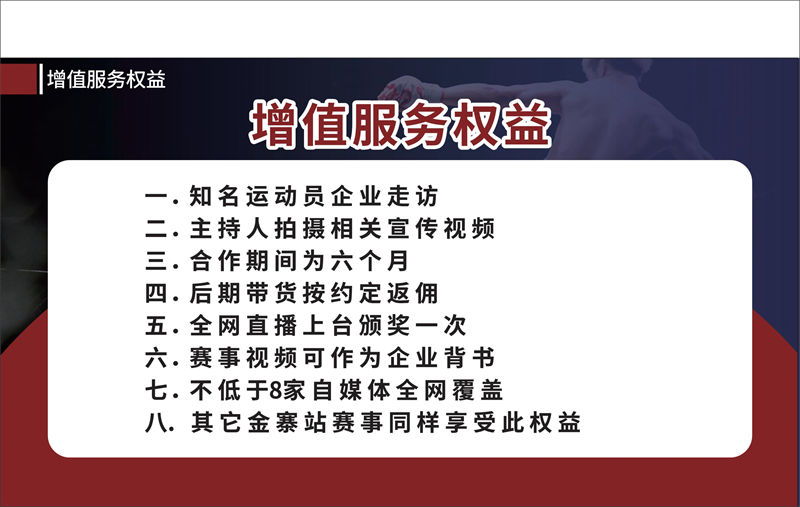 增值服务权益

增值服务权益

一. 知名运动员企业走访
二. 主持人拍摄相关宣传视频
三. 合作期间为六个月
四. 后期带货按约定返佣
五. 全网直播上台颁奖一次
六. 赛事视频可作为企业背书
七. 不低于8家自媒体全网覆盖
八. 其它金寨站赛事同样享受此权益